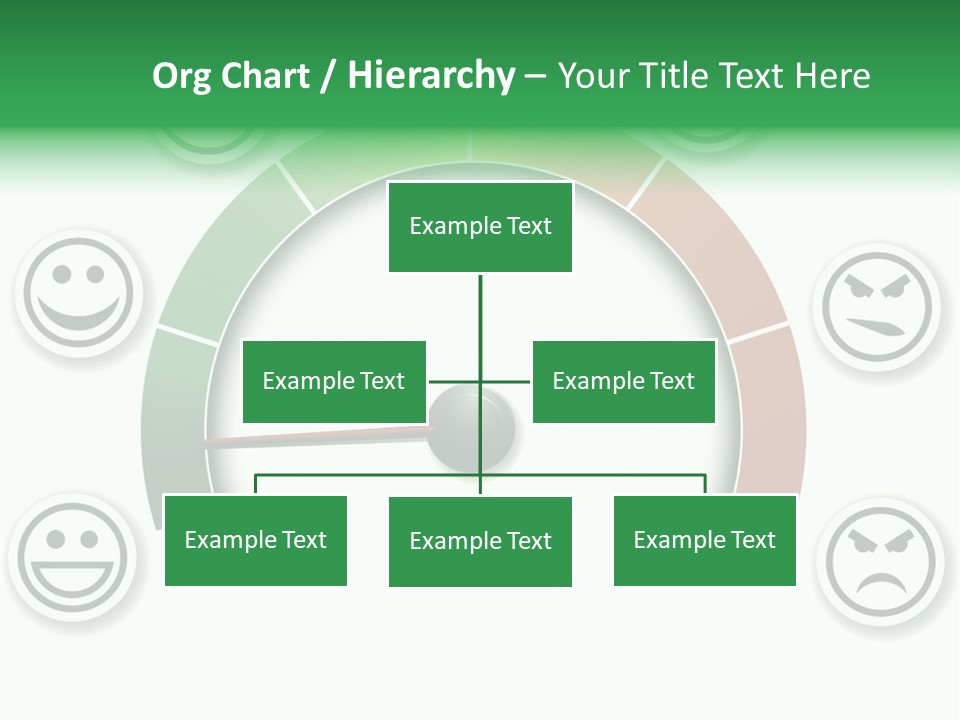 Org Chart / Hierarchy – Your Title Text Here

Example Text

Example Text

Example Text

Example Text

Example Text

Example Text